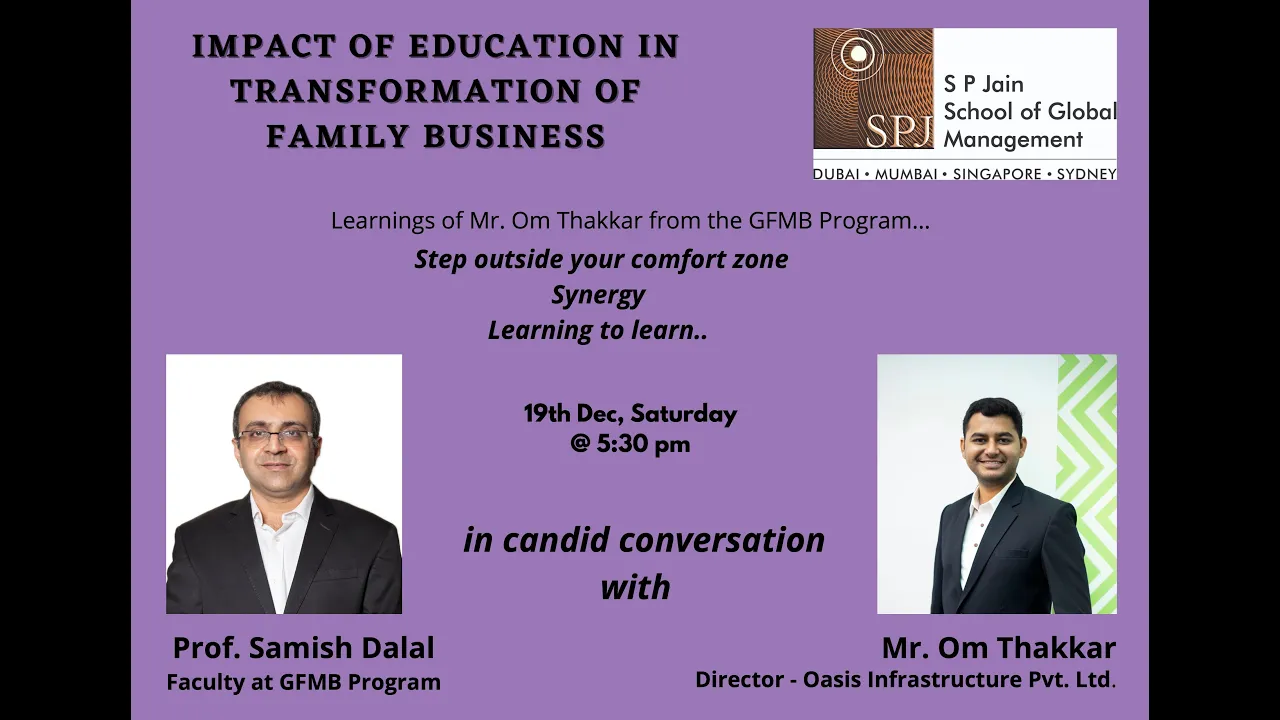 IMPACT OF EDUCATION IN TRANSFORMATION OF FAMILY BUSINESS

SPJ
S P Jain School of Global Management
DUBAI • MUMBAI • SINGAPORE • SYDNEY

Learnings of Mr. Om Thakkar from the GFMB Program...
Step outside your comfort zone
Synergy
Learning to learn..

19th Dec, Saturday
@ 5:30 pm

in candid conversation with

Prof. Samish Dalal
Faculty at GFMB Program

Mr. Om Thakkar
Director - Oasis Infrastructure Pvt. Ltd.